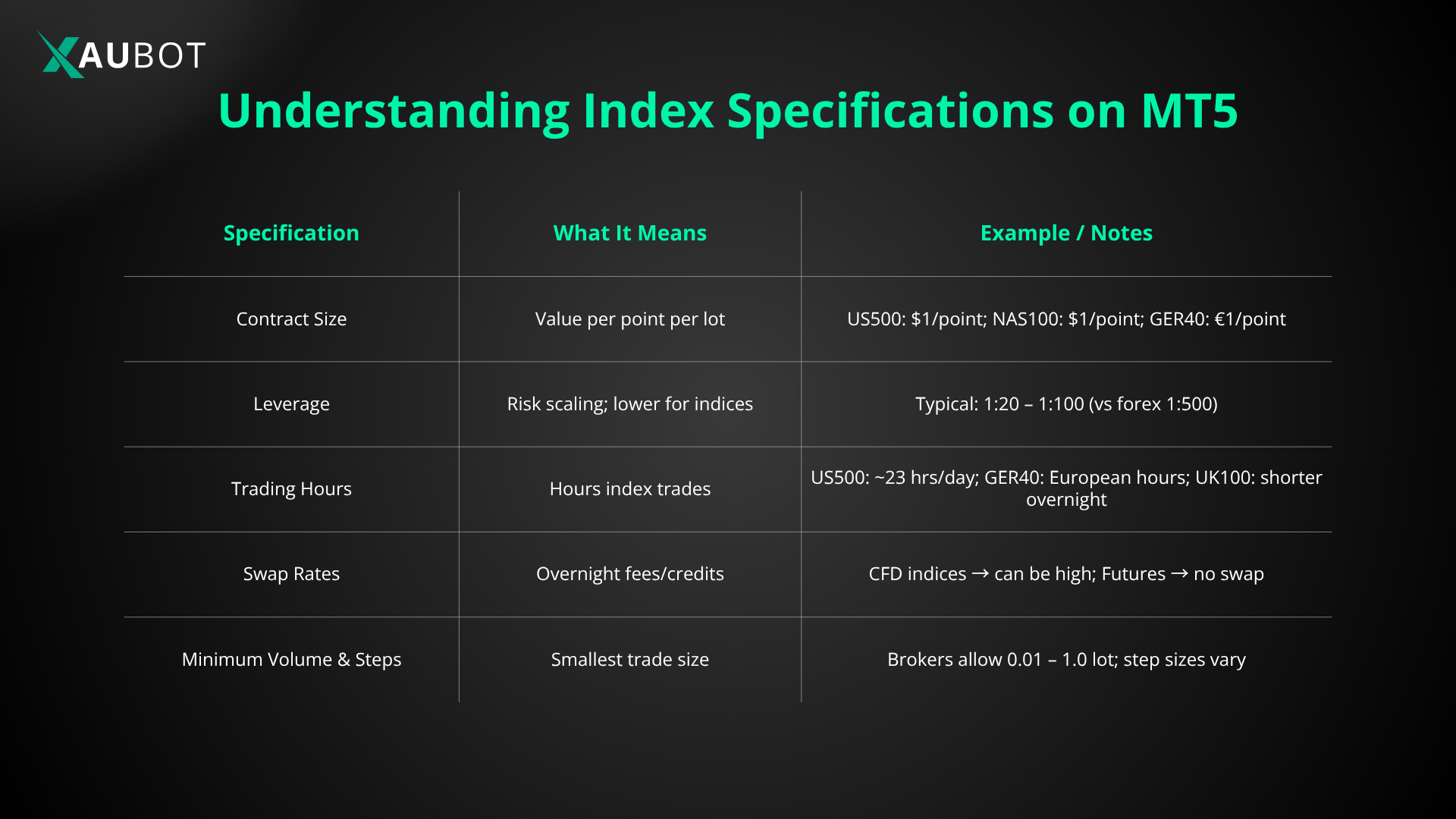 XAUBOT

Understanding Index Specifications on MT5

| Specification | What It Means | Example / Notes |
|---|---|---|
| Contract Size | Value per point per lot | US500: \$1/point; NAS100: \$1/point; GER40: €1/point |
| Leverage | Risk scaling; lower for indices | Typical: 1:20 – 1:100 (vs forex 1:500) |
| Trading Hours | Hours index trades | US500: ~23 hrs/day; GER40: European hours; UK100: shorter overnight |
| Swap Rates | Overnight fees/credits | CFD indices → can be high; Futures → no swap |
| Minimum Volume & Steps | Smallest trade size | Brokers allow 0.01 – 1.0 lot; step sizes vary |